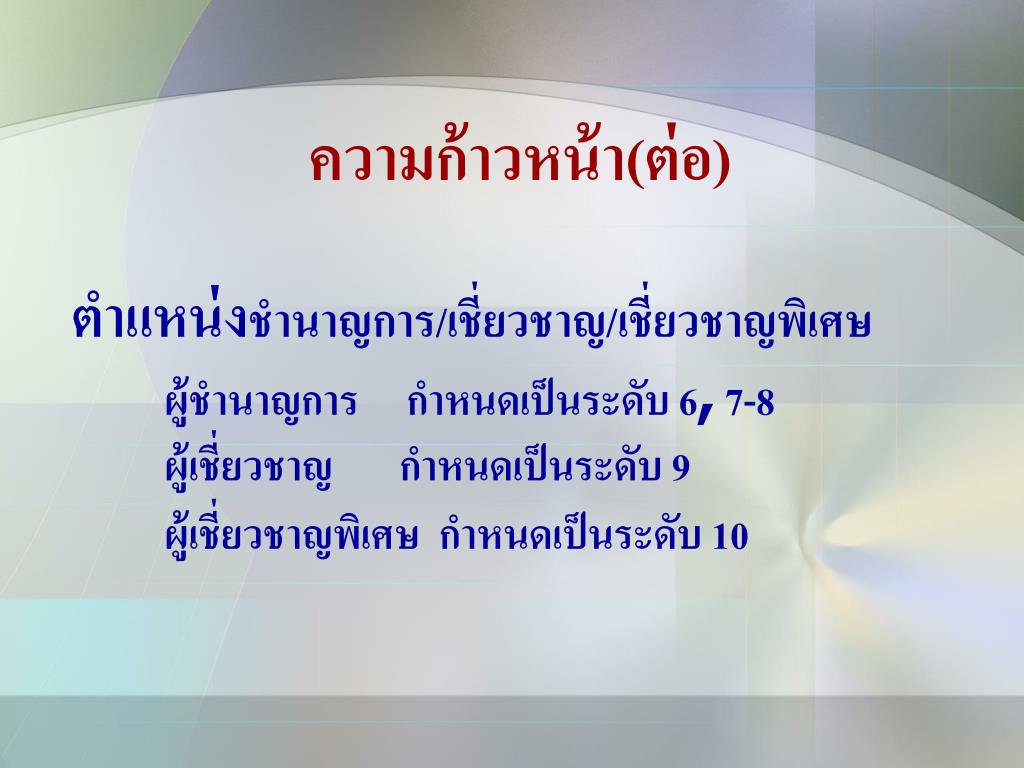 ความก้าวหน้า(ต่อ)

ตำแหน่งชำนาญการ/เชี่ยวชาญ/เชี่ยวชาญพิเศษ

ผู้ชำนาญการ กำหนดเป็นระดับ 6, 7-8

ผู้เชี่ยวชาญ กำหนดเป็นระดับ 9

ผู้เชี่ยวชาญพิเศษ กำหนดเป็นระดับ 10